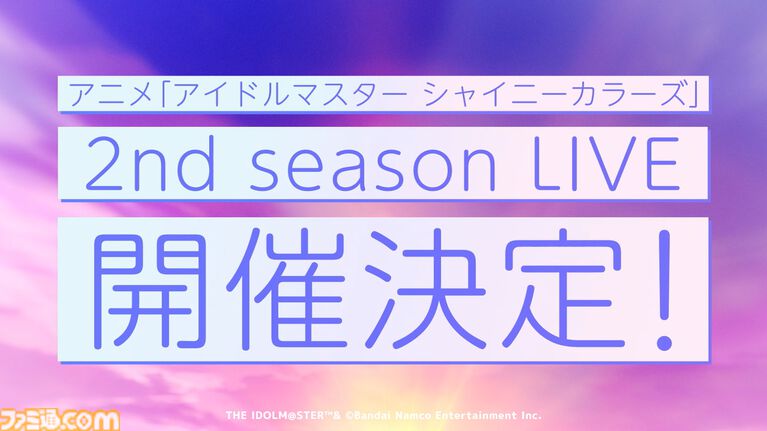 アニメ「アイドルマスター シャイニーカラーズ」

2nd season LIVE

開催決定!

ファミ通.com

THE IDOLM@STER™& ©Bandai Namco Entertainment Inc.